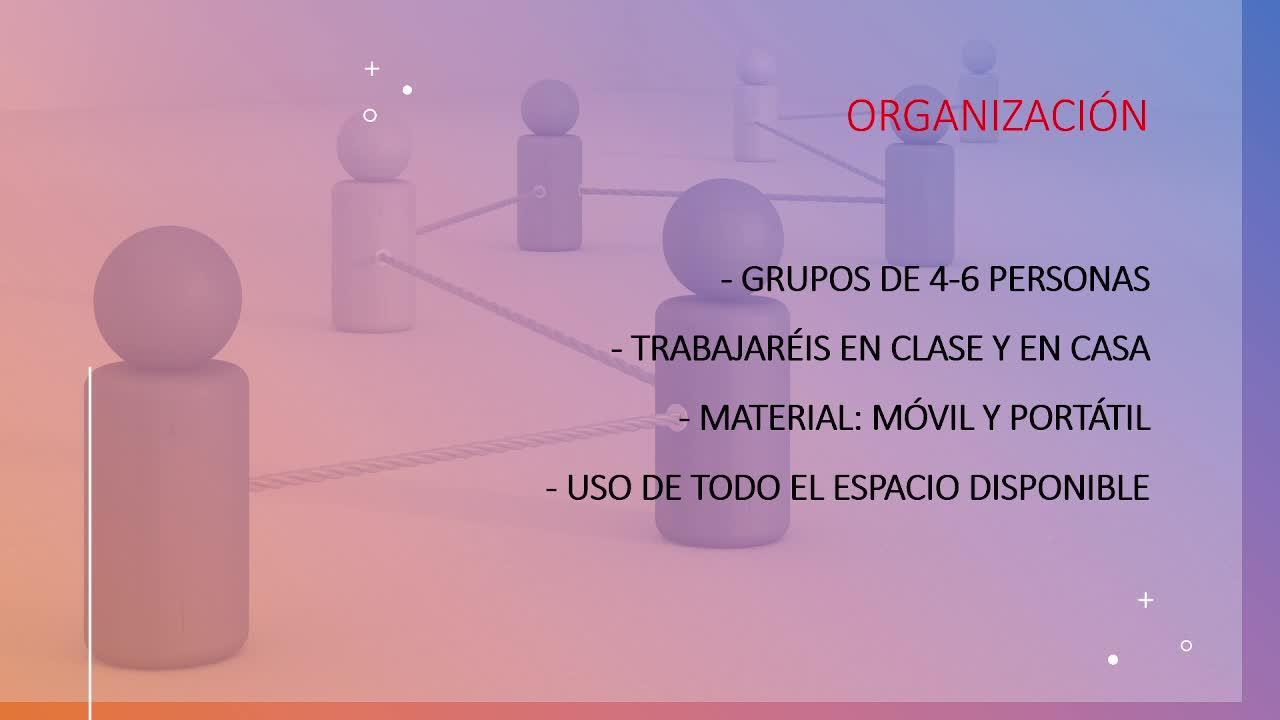 ORGANIZACIÓN

- GRUPOS DE 4-6 PERSONAS

- TRABAJARÉIS EN CLASE Y EN CASA

- MATERIAL: MÓVIL Y PORTÁTIL

- USO DE TODO EL ESPACIO DISPONIBLE